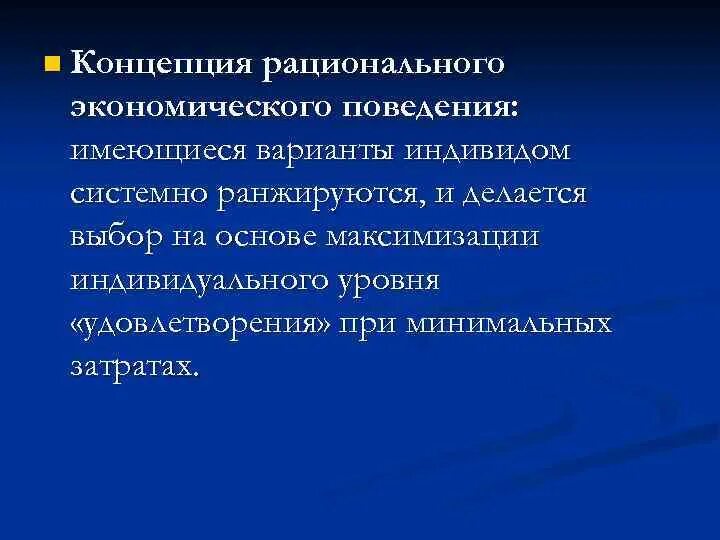 Концепция рационального экономического поведения: имеющиеся варианты индивидом системно ранжируются, и делается выбор на основе максимизации индивидуального уровня «удовлетворения» при минимальных затратах.